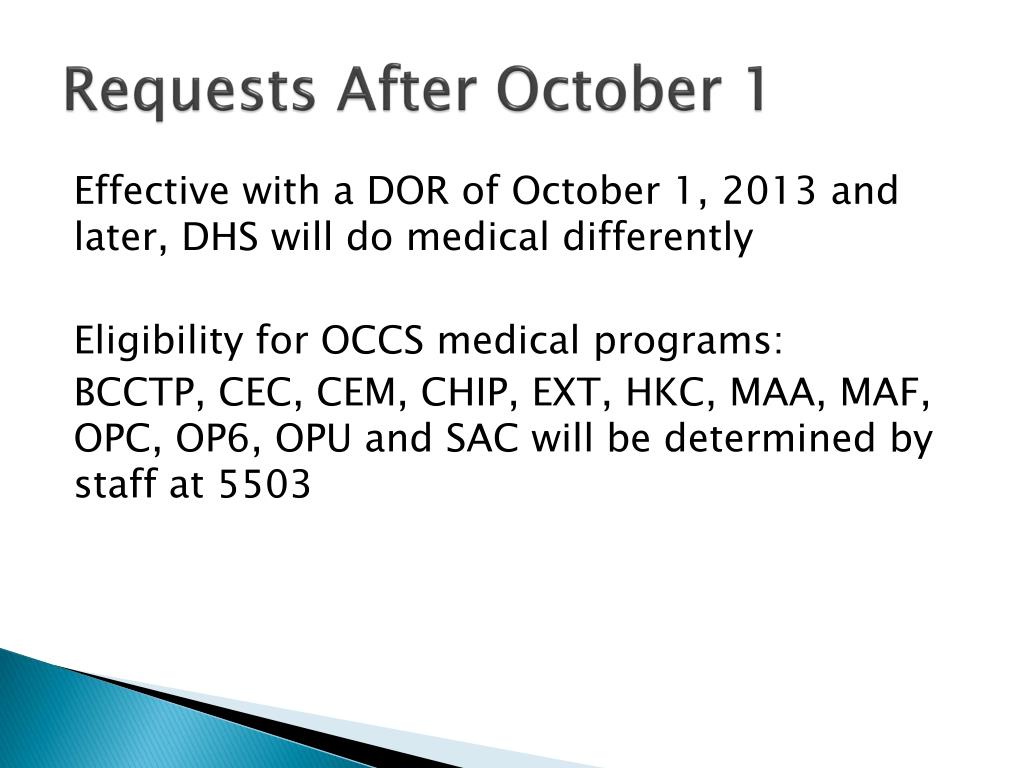 Requests After October 1

Effective with a DOR of October 1, 2013 and later, DHS will do medical differently

Eligibility for OCCS medical programs:

BCCTP, CEC, CEM, CHIP, EXT, HKC, MAA, MAF, OPC, OP6, OPU and SAC will be determined by staff at 5503